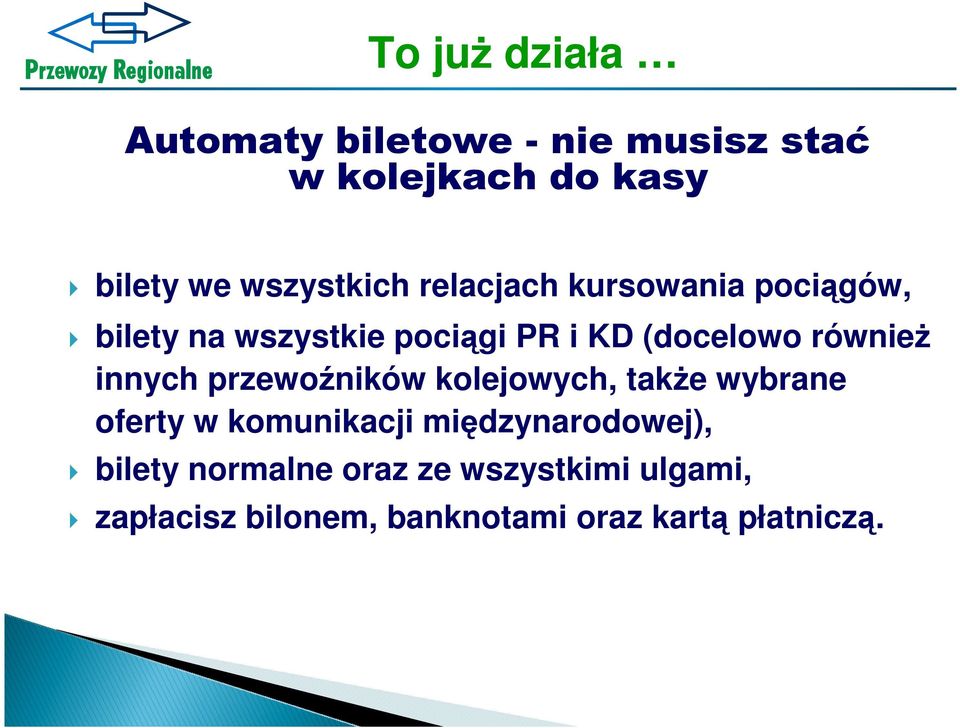 Przewozy Regionalne

To już działa …

Automaty biletowe - nie musisz stać w kolejkach do kasy

bilety we wszystkich relacjach kursowania pociągów,

bilety na wszystkie pociągi PR i KD (docelowo również innych przewoźników kolejowych, także wybrane oferty w komunikacji międzynarodowej),

bilety normalne oraz ze wszystkimi ulgami,

zapłacisz bilonem, banknotami oraz kartą płatniczą.